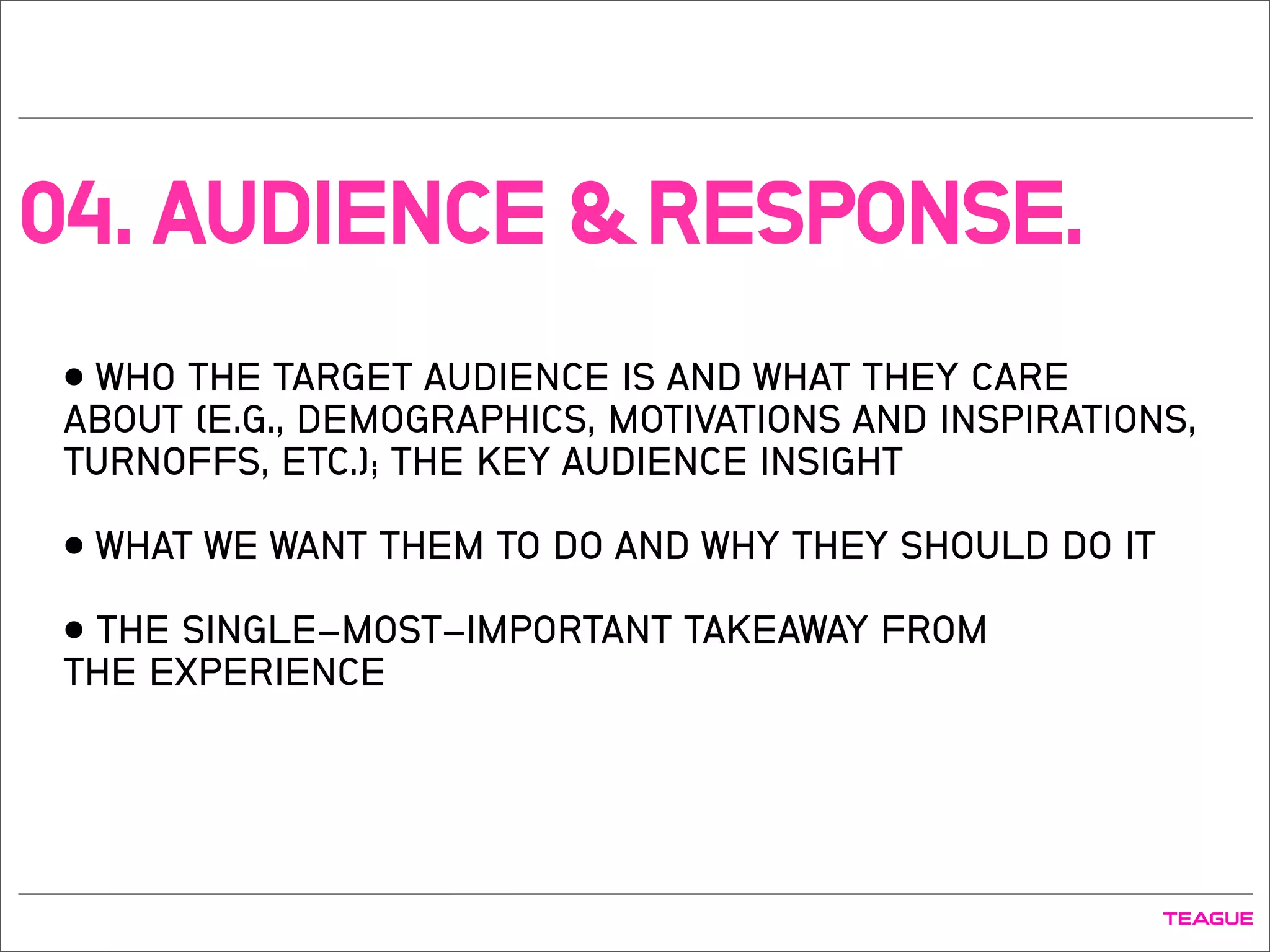 04. AUDIENCE & RESPONSE.

• WHO THE TARGET AUDIENCE IS AND WHAT THEY CARE ABOUT (E.G., DEMOGRAPHICS, MOTIVATIONS AND INSPIRATIONS, TURNOFFS, ETC.); THE KEY AUDIENCE INSIGHT

• WHAT WE WANT THEM TO DO AND WHY THEY SHOULD DO IT

• THE SINGLE–MOST–IMPORTANT TAKEAWAY FROM THE EXPERIENCE

TEAGUE